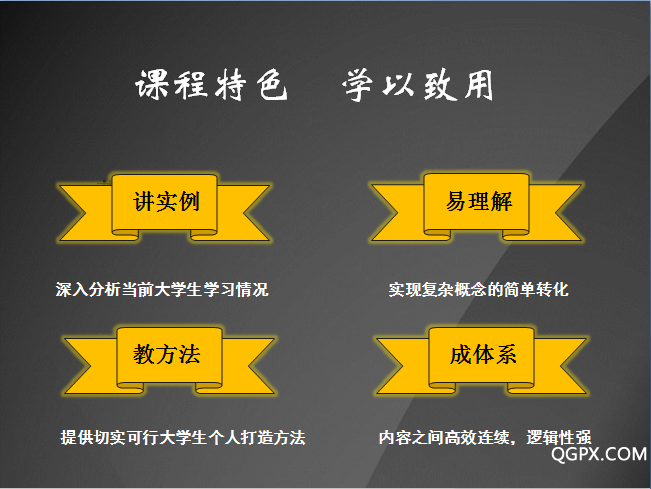 课程特色　学以致用

讲实例

深入分析当前大学生学习情况

易理解

实现复杂概念的简单转化

教方法

提供切实可行大学生个人打造方法

成体系

内容之间高效连续，逻辑性强

QGPX.COM